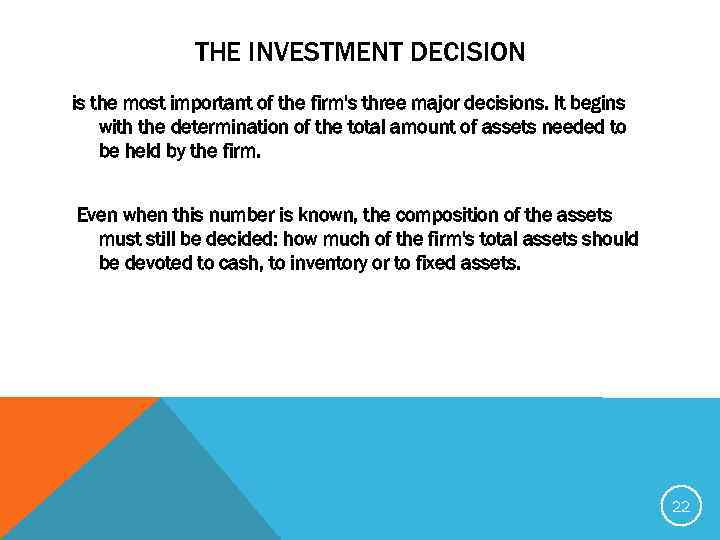 THE INVESTMENT DECISION

is the most important of the firm's three major decisions. It begins with the determination of the total amount of assets needed to be held by the firm.

Even when this number is known, the composition of the assets must still be decided: how much of the firm's total assets should be devoted to cash, to inventory or to fixed assets.

22